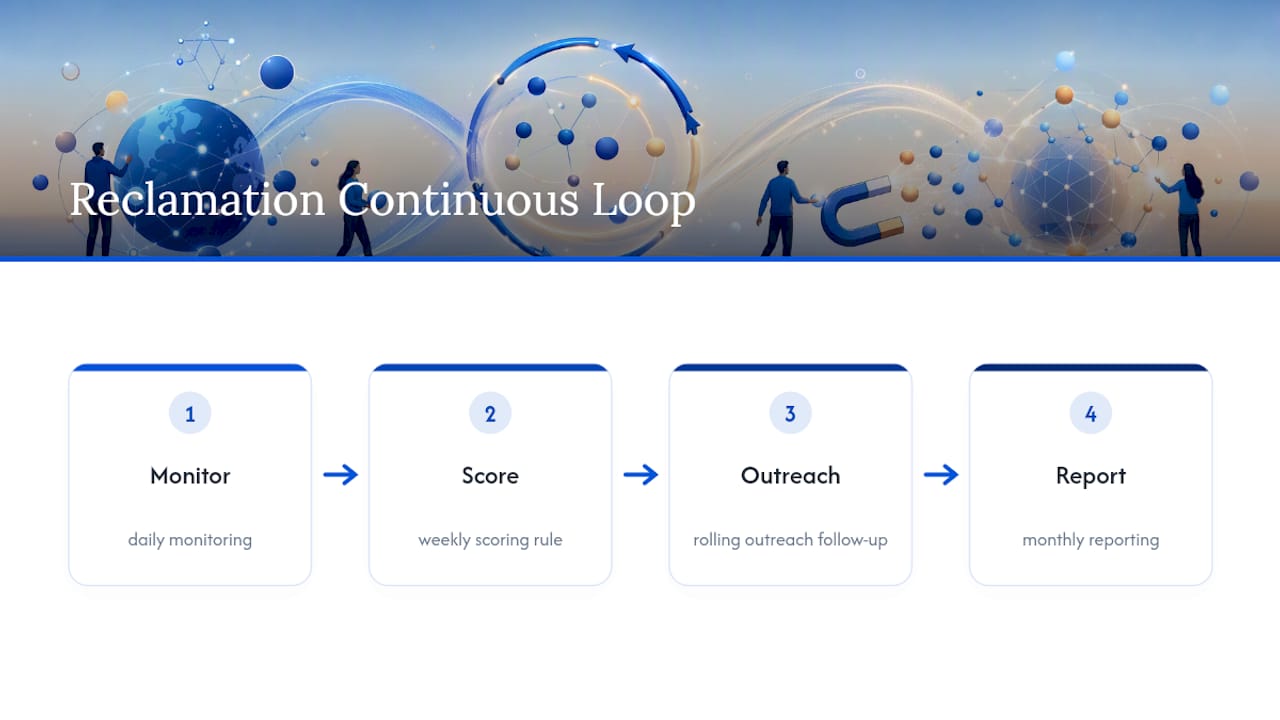 Reclamation Continuous Loop

1
Monitor
daily monitoring

2
Score
weekly scoring rule

3
Outreach
rolling outreach follow-up

4
Report
monthly reporting